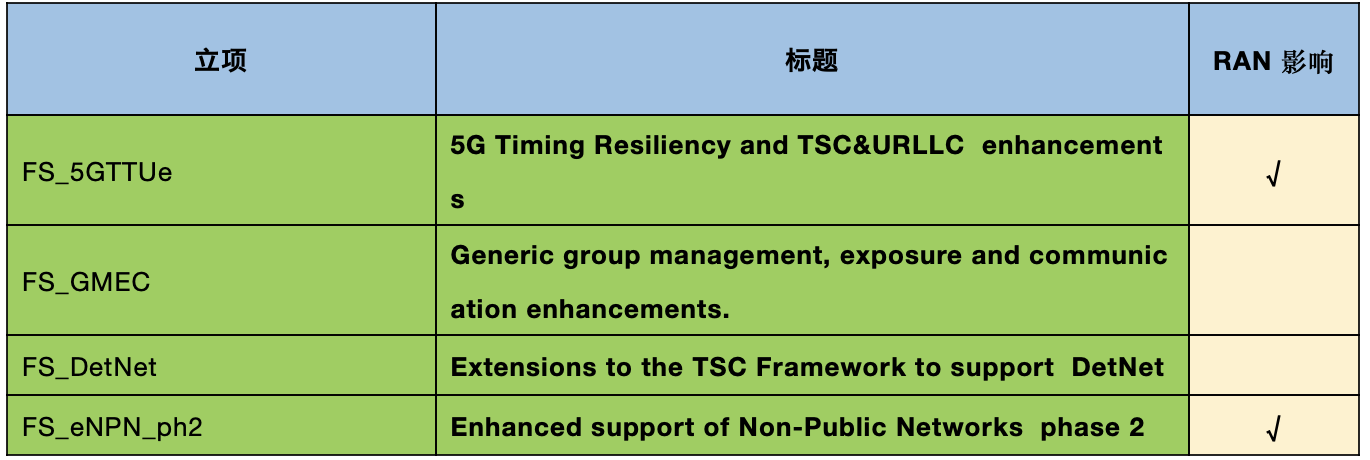 | 立项 | 标题 | RAN 影响 |
|---|---|---|
| FS_5GTTUe | 5G Timing Resiliency and TSC&URLLC enhancements | √ |
| FS_GMEC | Generic group management, exposure and communication enhancements. | |
| FS_DetNet | Extensions to the TSC Framework to support DetNet | |
| FS_eNPN_ph2 | Enhanced support of Non-Public Networks phase 2 | √ |